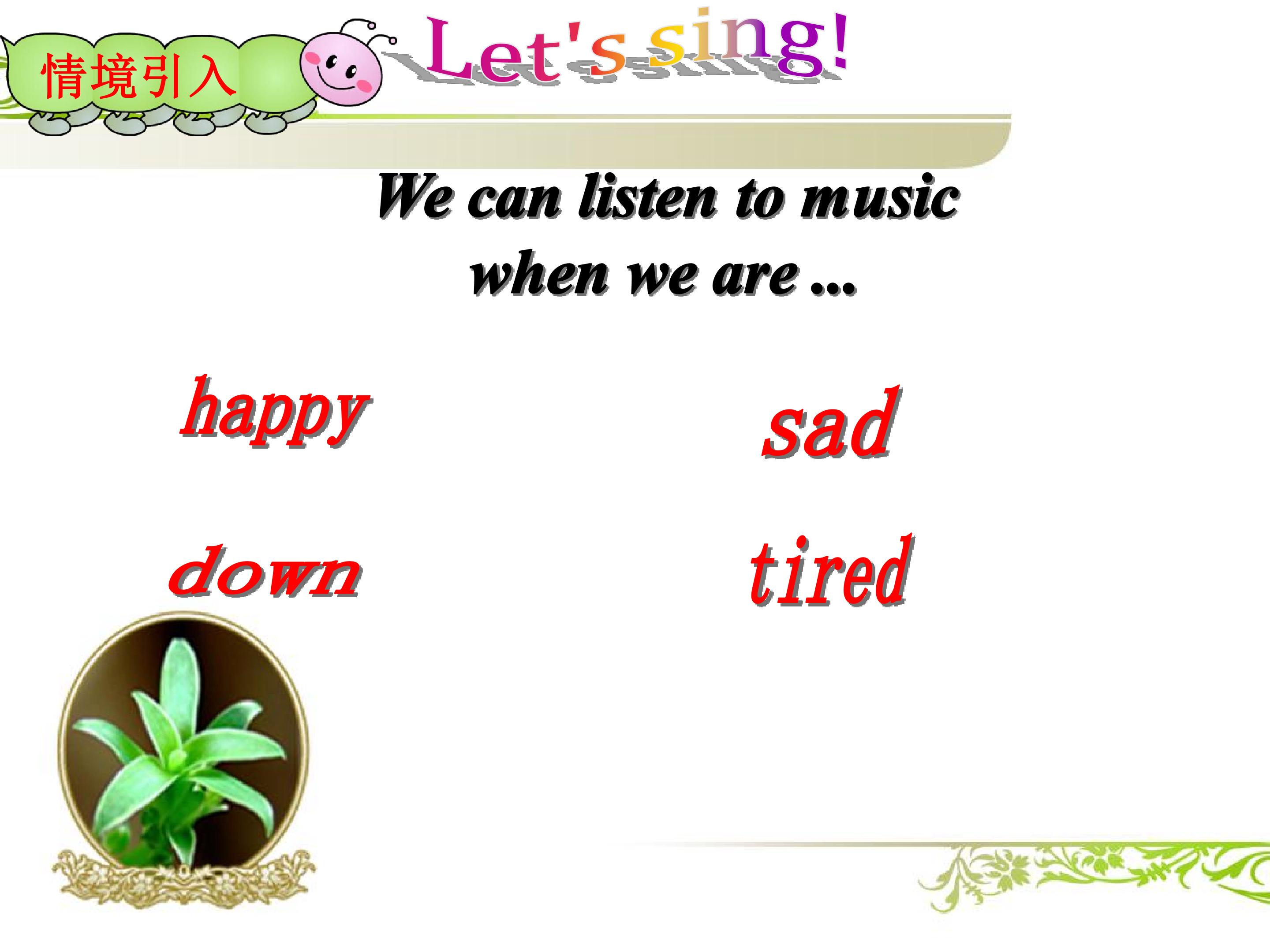 情境引入

Let's sing!

We can listen to music when we are ...

happy

sad

down

tired